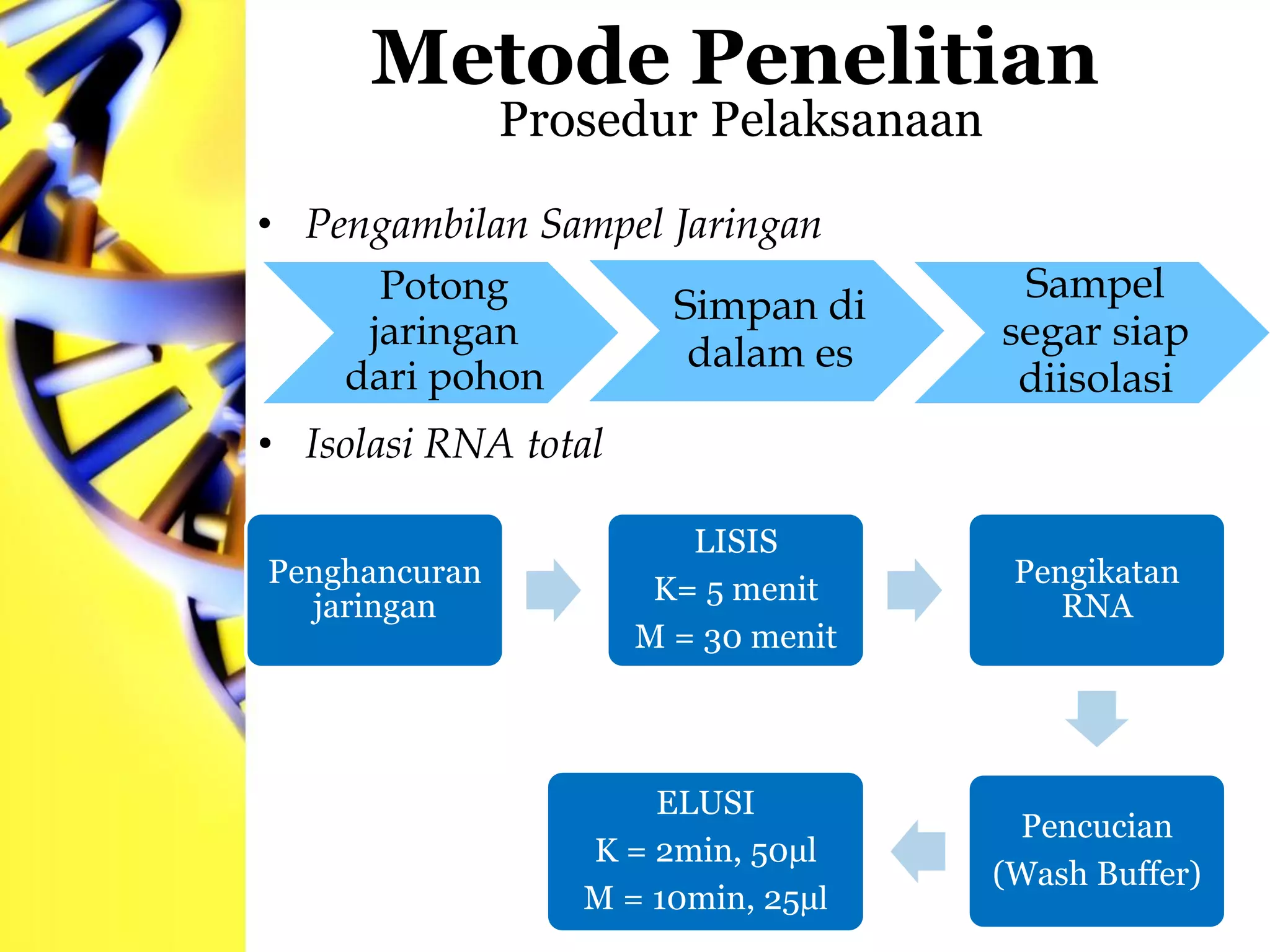 Metode Penelitian
Prosedur Pelaksanaan

• Pengambilan Sampel Jaringan

Potong jaringan dari pohon

Simpan di dalam es

Sampel segar siap diisolasi

• Isolasi RNA total

Penghancuran jaringan

LISIS
K= 5 menit
M = 30 menit

Pengikatan RNA

Pencucian
(Wash Buffer)

ELUSI
K = 2min, 50µl
M = 10min, 25µl